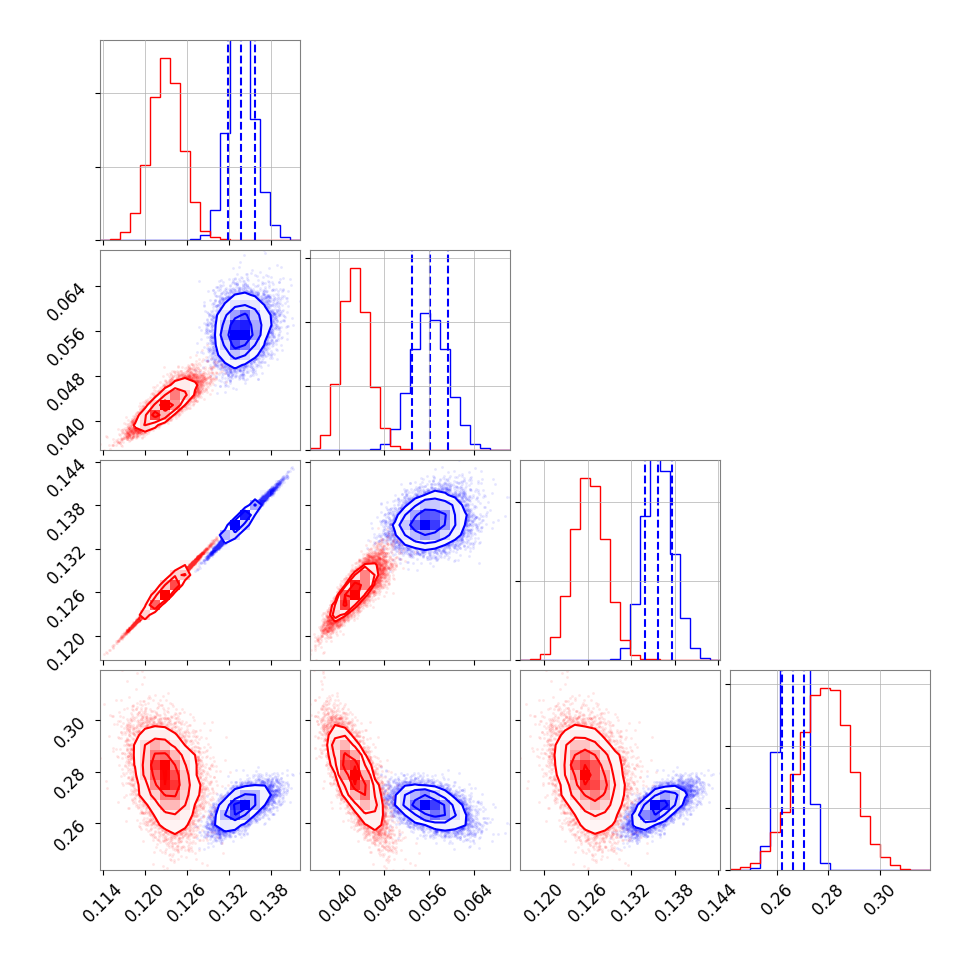 0.064
0.056
0.048
0.040

0.144
0.138
0.132
0.126
0.120

0.30
0.28
0.26

0.114 0.120 0.126 0.132 0.138

0.040 0.048 0.056 0.064

0.120 0.126 0.132 0.138 0.144

0.26 0.28 0.30